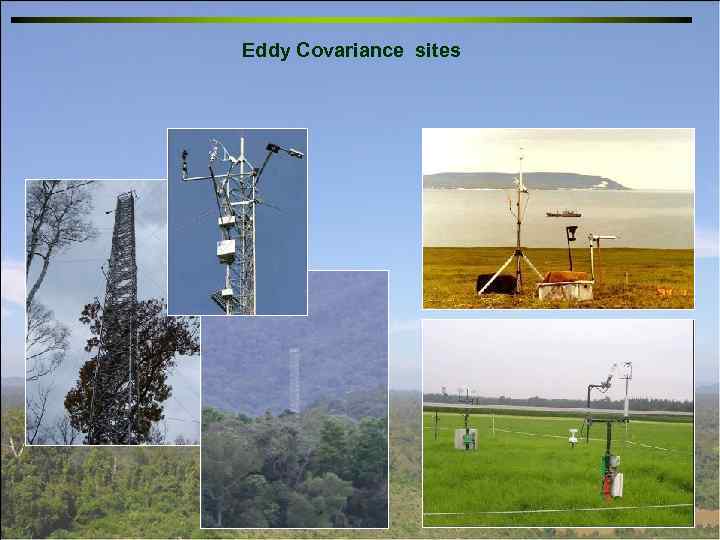 Eddy Covariance sites